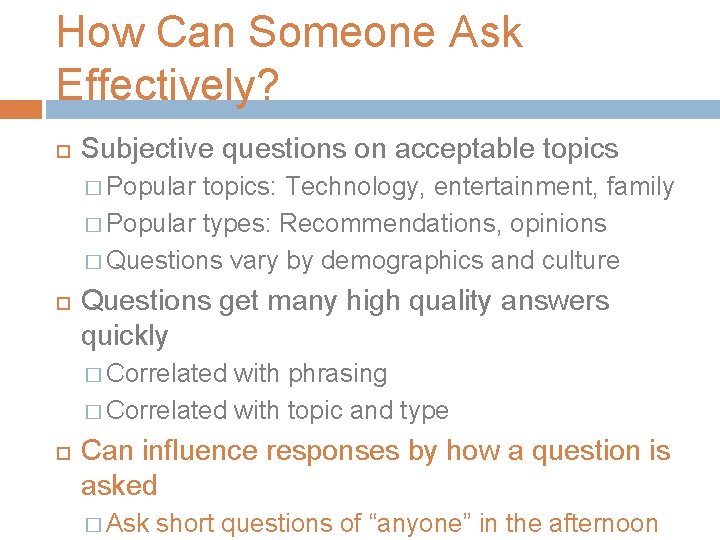 How Can Someone Ask Effectively?

□ Subjective questions on acceptable topics
□ Popular topics: Technology, entertainment, family
□ Popular types: Recommendations, opinions
□ Questions vary by demographics and culture

□ Questions get many high quality answers quickly
□ Correlated with phrasing
□ Correlated with topic and type

□ Can influence responses by how a question is asked
□ Ask short questions of “anyone” in the afternoon